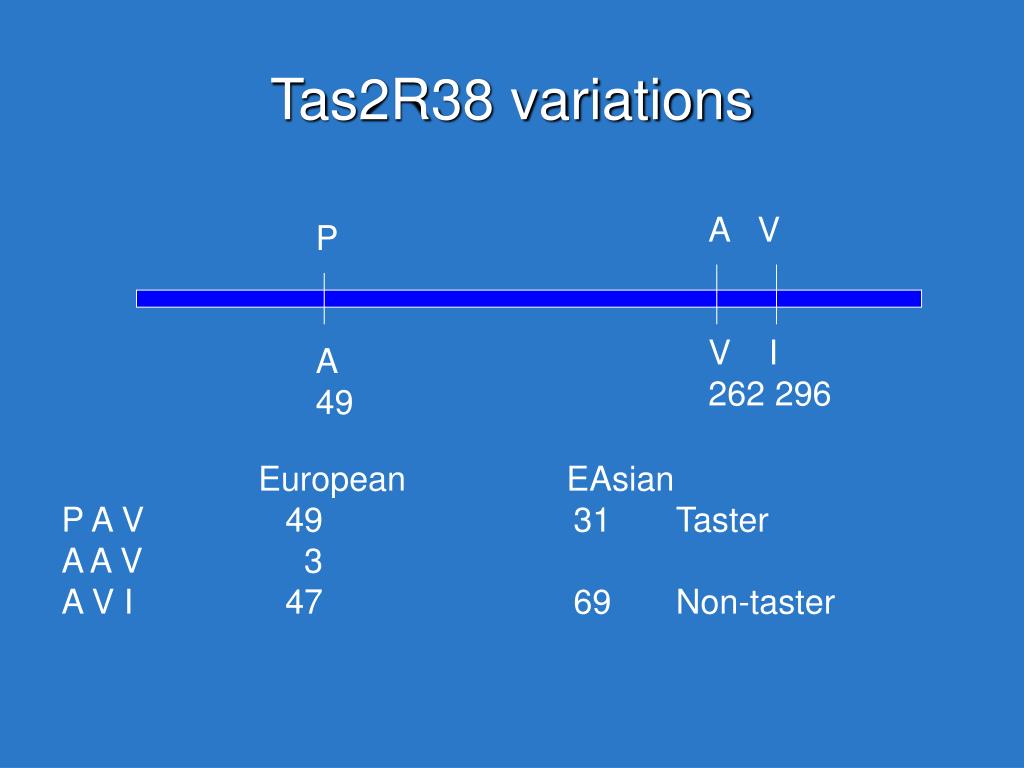 Tas2R38 variations

P

A V

A
49

V I
262 296

| | European | EAsian | |
|---|---|---|---|
| P A V | 49 | 31 | Taster |
| A A V | 3 | | |
| A V I | 47 | 69 | Non-taster |